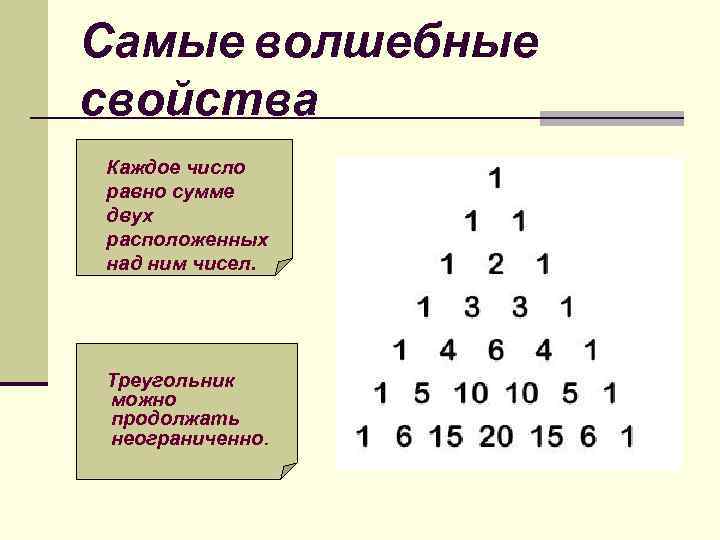 Самые волшебные свойства

Каждое число равно сумме двух расположенных над ним чисел.

Треугольник можно продолжать неограниченно.

1
1 1
1 2 1
1 3 3 1
1 4 6 4 1
1 5 10 10 5 1
1 6 15 20 15 6 1